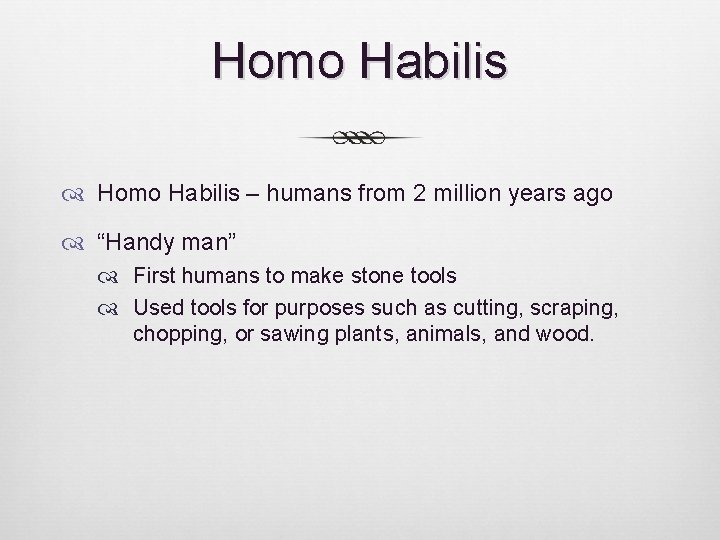 Homo Habilis

Homo Habilis – humans from 2 million years ago

“Handy man”

First humans to make stone tools

Used tools for purposes such as cutting, scraping, chopping, or sawing plants, animals, and wood.